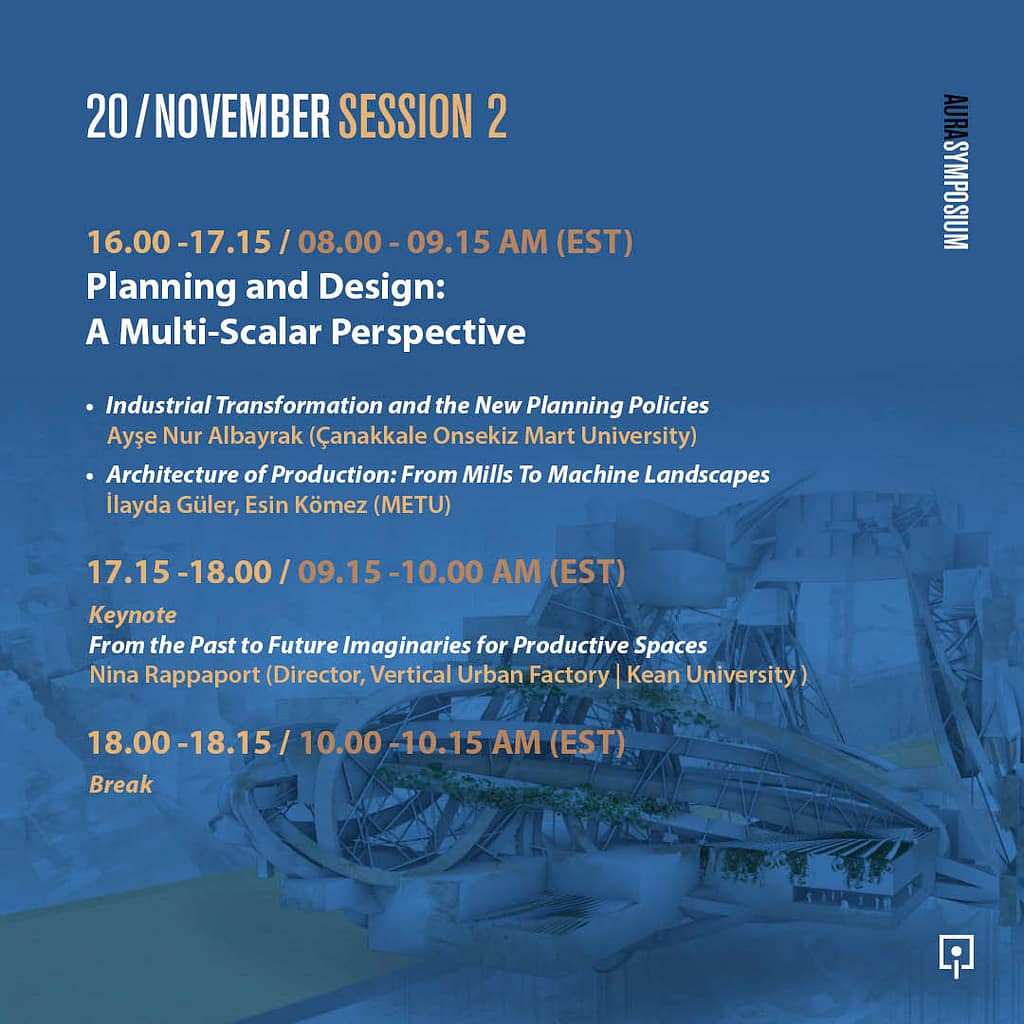 20 / NOVEMBER SESSION 2

AURA SYMPOSIUM

16.00 -17.15 / 08.00 - 09.15 AM (EST)
Planning and Design:
A Multi-Scalar Perspective

• Industrial Transformation and the New Planning Policies
Ayşe Nur Albayrak (Çanakkale Onsekiz Mart University)
• Architecture of Production: From Mills To Machine Landscapes
İlayda Güler, Esin Kömez (METU)

17.15 -18.00 / 09.15 -10.00 AM (EST)
Keynote
From the Past to Future Imaginaries for Productive Spaces
Nina Rappaport (Director, Vertical Urban Factory | Kean University )

18.00 -18.15 / 10.00 -10.15 AM (EST)
Break